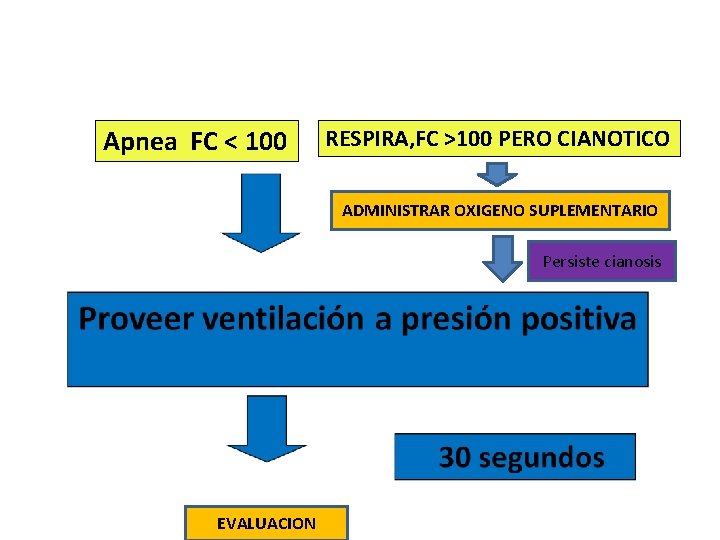 Apnea FC < 100

RESPIRA,FC >100 PERO CIANOTICO

ADMINISTRAR OXIGENO SUPLEMENTARIO

Persiste cianosis

Proveer ventilación a presión positiva

30 segundos

EVALUACION